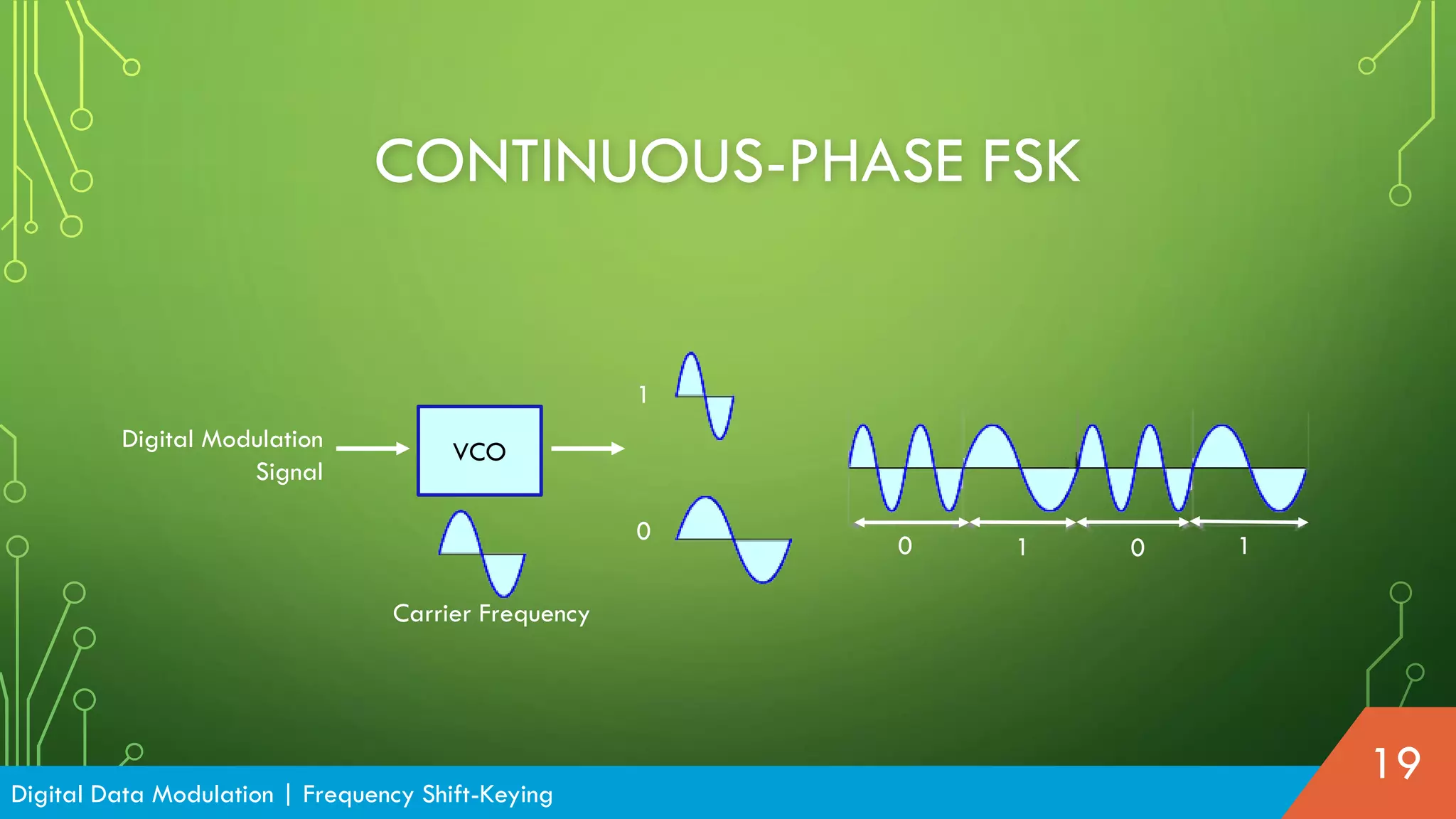 CONTINUOUS-PHASE FSK

Digital Modulation Signal

VCO

Carrier Frequency

1

0

0 1 0 1

Digital Data Modulation | Frequency Shift-Keying

19